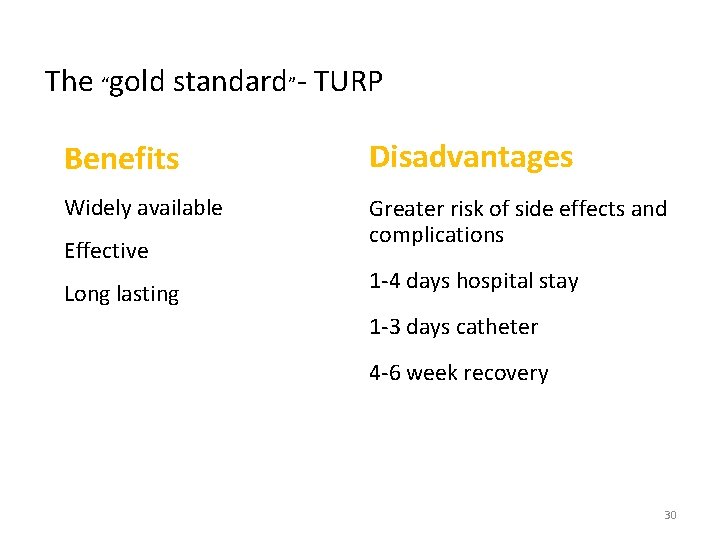 The "gold standard"- TURP

Benefits

Widely available

Effective

Long lasting

Disadvantages

Greater risk of side effects and complications

1-4 days hospital stay

1-3 days catheter

4-6 week recovery

30